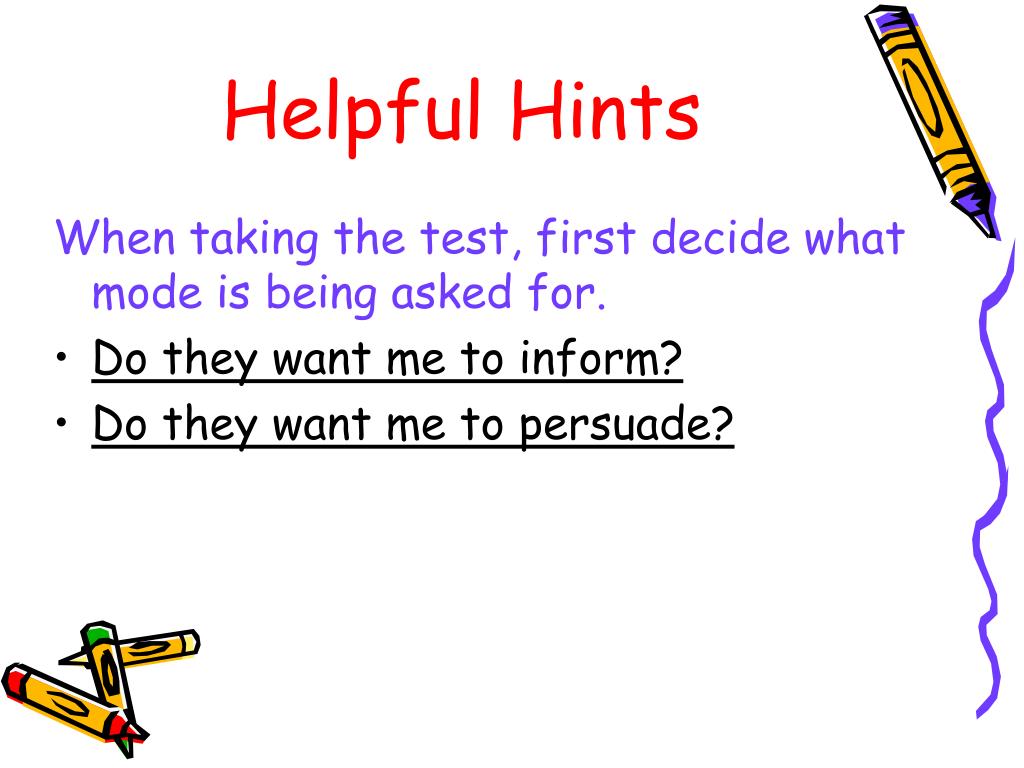 Helpful Hints

When taking the test, first decide what mode is being asked for.

• Do they want me to inform?
• Do they want me to persuade?